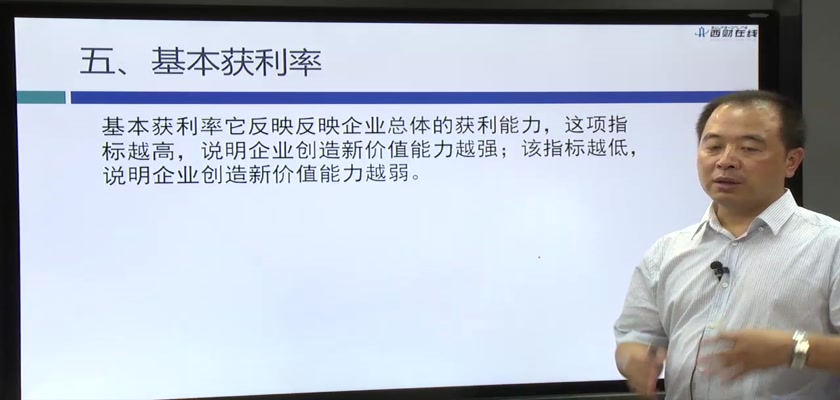 西财在线

五、基本获利率

基本获利率它反映反映企业总体的获利能力，这项指标越高，说明企业创造新价值能力越强；该指标越低，说明企业创造新价值能力越弱。